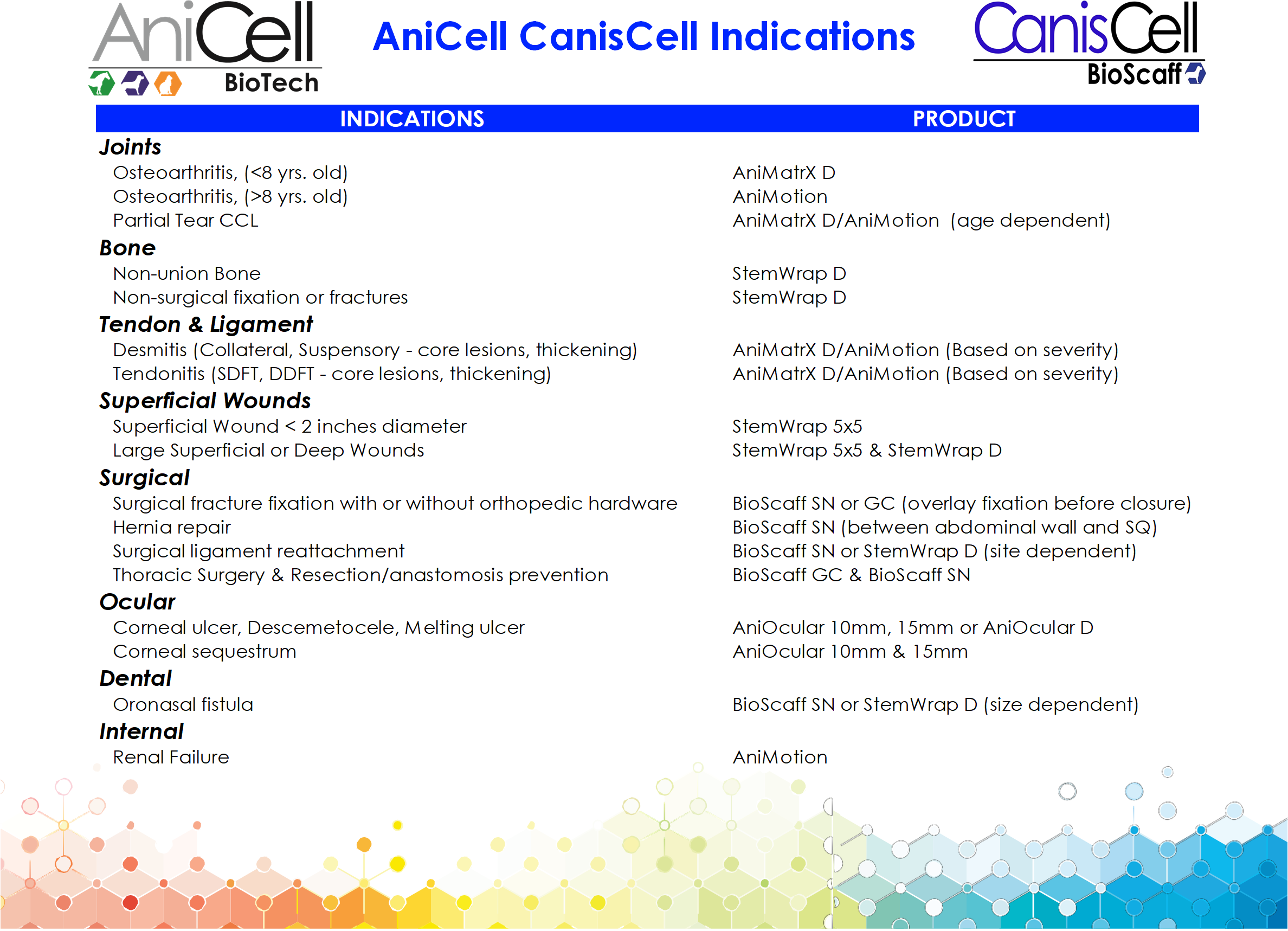 AniCell BioTech

AniCell CanisCell Indications

CanisCell BioScaff

| INDICATIONS | PRODUCT |
|---|---|
| **Joints** | |
| Osteoarthritis, (<8 yrs. old) | AniMatrX D |
| Osteoarthritis, (>8 yrs. old) | AniMotion |
| Partial Tear CCL | AniMatrX D/AniMotion (age dependent) |
| **Bone** | |
| Non-union Bone | StemWrap D |
| Non-surgical fixation or fractures | StemWrap D |
| **Tendon & Ligament** | |
| Desmitis (Collateral, Suspensory - core lesions, thickening) | AniMatrX D/AniMotion (Based on severity) |
| Tendonitis (SDFT, DDFT - core lesions, thickening) | AniMatrX D/AniMotion (Based on severity) |
| **Superficial Wounds** | |
| Superficial Wound < 2 inches diameter | StemWrap 5x5 |
| Large Superficial or Deep Wounds | StemWrap 5x5 & StemWrap D |
| **Surgical** | |
| Surgical fracture fixation with or without orthopedic hardware | BioScaff SN or GC (overlay fixation before closure) |
| Hernia repair | BioScaff SN (between abdominal wall and SQ) |
| Surgical ligament reattachment | BioScaff SN or StemWrap D (site dependent) |
| Thoracic Surgery & Resection/anastomosis prevention | BioScaff GC & BioScaff SN |
| **Ocular** | |
| Corneal ulcer, Descemetocele, Melting ulcer | AniOcular 10mm, 15mm or AniOcular D |
| Corneal sequestrum | AniOcular 10mm & 15mm |
| **Dental** | |
| Oronasal fistula | BioScaff SN or StemWrap D (size dependent) |
| **Internal** | |
| Renal Failure | AniMotion |